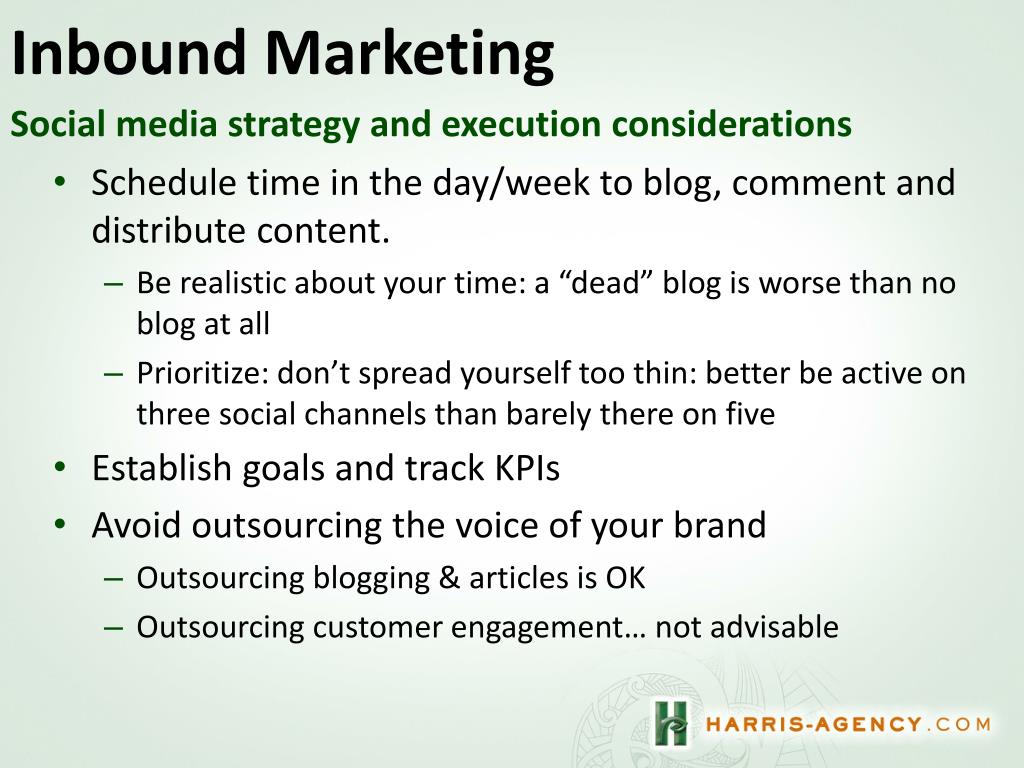 Inbound Marketing

Social media strategy and execution considerations

• Schedule time in the day/week to blog, comment and distribute content.
  – Be realistic about your time: a “dead” blog is worse than no blog at all
  – Prioritize: don’t spread yourself too thin: better be active on three social channels than barely there on five
• Establish goals and track KPIs
• Avoid outsourcing the voice of your brand
  – Outsourcing blogging & articles is OK
  – Outsourcing customer engagement… not advisable

H HARRIS-AGENCY.COM